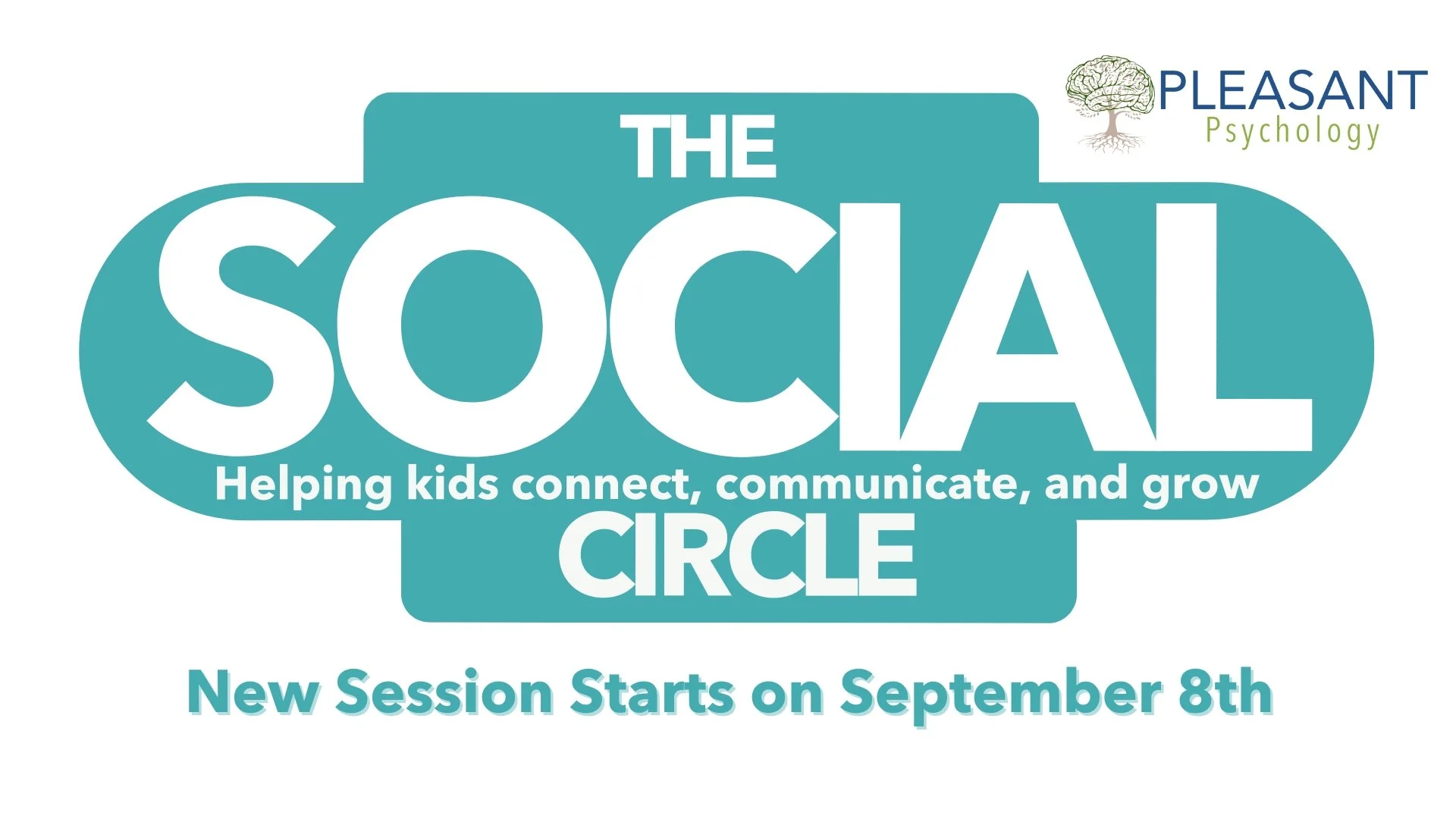 PLEASANT
Psychology

THE
SOCIAL
Helping kids connect, communicate, and grow
CIRCLE

New Session Starts on September 8th